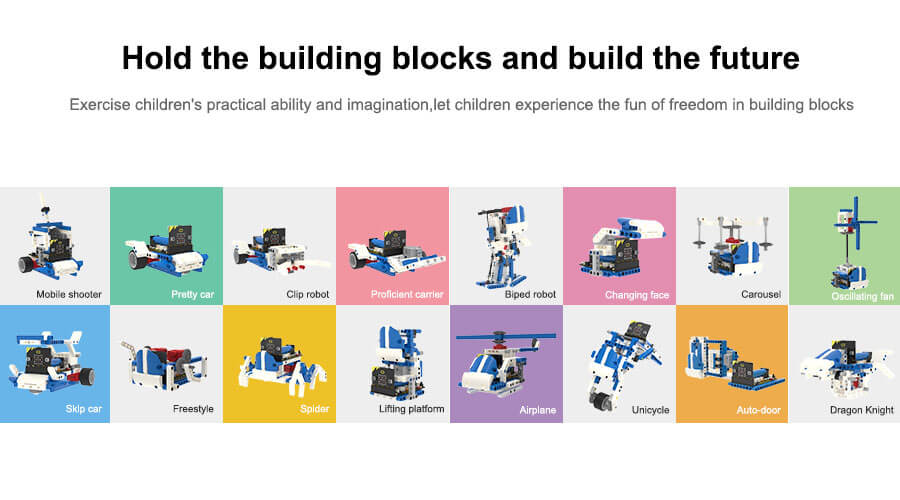 Hold the building blocks and build the future

Exercise children's practical ability and imagination,let children experience the fun of freedom in building blocks

Mobile shooter
Pretty car
Clip robot
Proficient carrier
Biped robot
Changing face
Carousel
Oscillating fan
Skip car
Freestyle
Spider
Lifting platform
Airplane
Unicycle
Auto-door
Dragon Knight